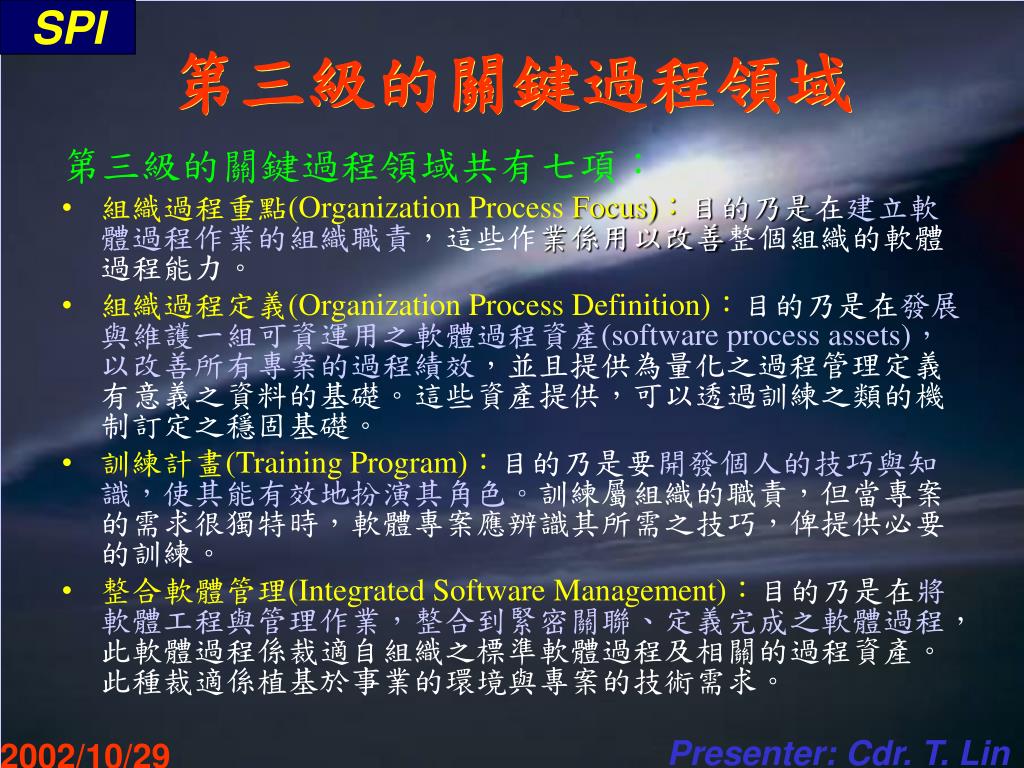 SPI

第三級的關鍵過程領域

第三級的關鍵過程領域共有七項：

• 組織過程重點(Organization Process Focus)：目的乃是在建立軟體過程作業的組織職責，這些作業係用以改善整個組織的軟體過程能力。

• 組織過程定義(Organization Process Definition)：目的乃是在發展與維護一組可資運用之軟體過程資產(software process assets)，以改善所有專案的過程績效，並且提供為量化之過程管理定義有意義之資料的基礎。這些資產提供，可以透過訓練之類的機制訂定之穩固基礎。

• 訓練計畫(Training Program)：目的乃是要開發個人的技巧與知識，使其能有效地扮演其角色。訓練屬組織的職責，但當專案的需求很獨特時，軟體專案應辨識其所需之技巧，俾提供必要的訓練。

• 整合軟體管理(Integrated Software Management)：目的乃是在將軟體工程與管理作業，整合到緊密關聯、定義完成之軟體過程，此軟體過程係裁適自組織之標準軟體過程及相關的過程資產。此種裁適係植基於事業的環境與專案的技術需求。

2002/10/29

Presenter: Cdr. T. Lin